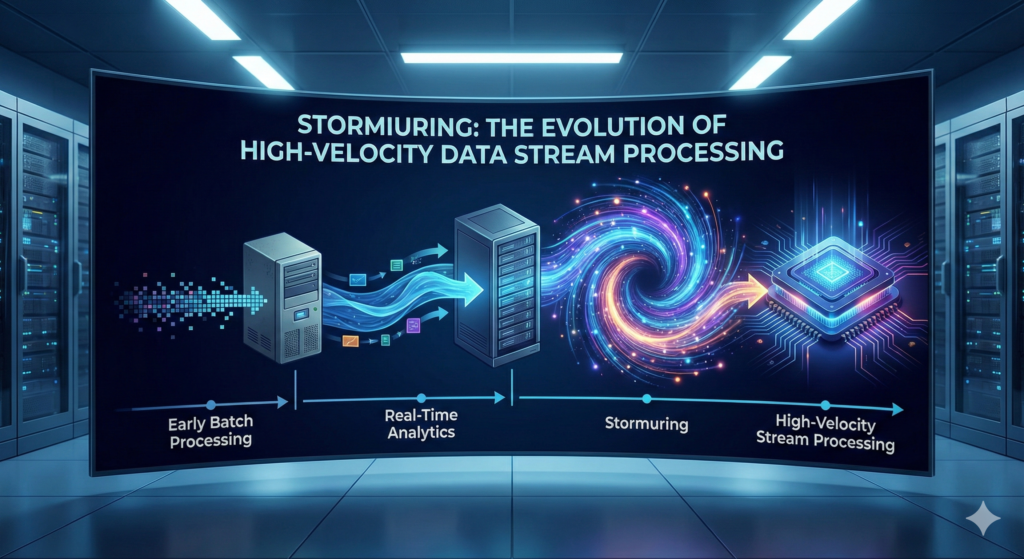 STORMIURING: THE EVOLUTION OF HIGH-VELOCITY DATA STREAM PROCESSING

Early Batch Processing

Real-Time Analytics

Stormuring

High-Velocity Stream Processing